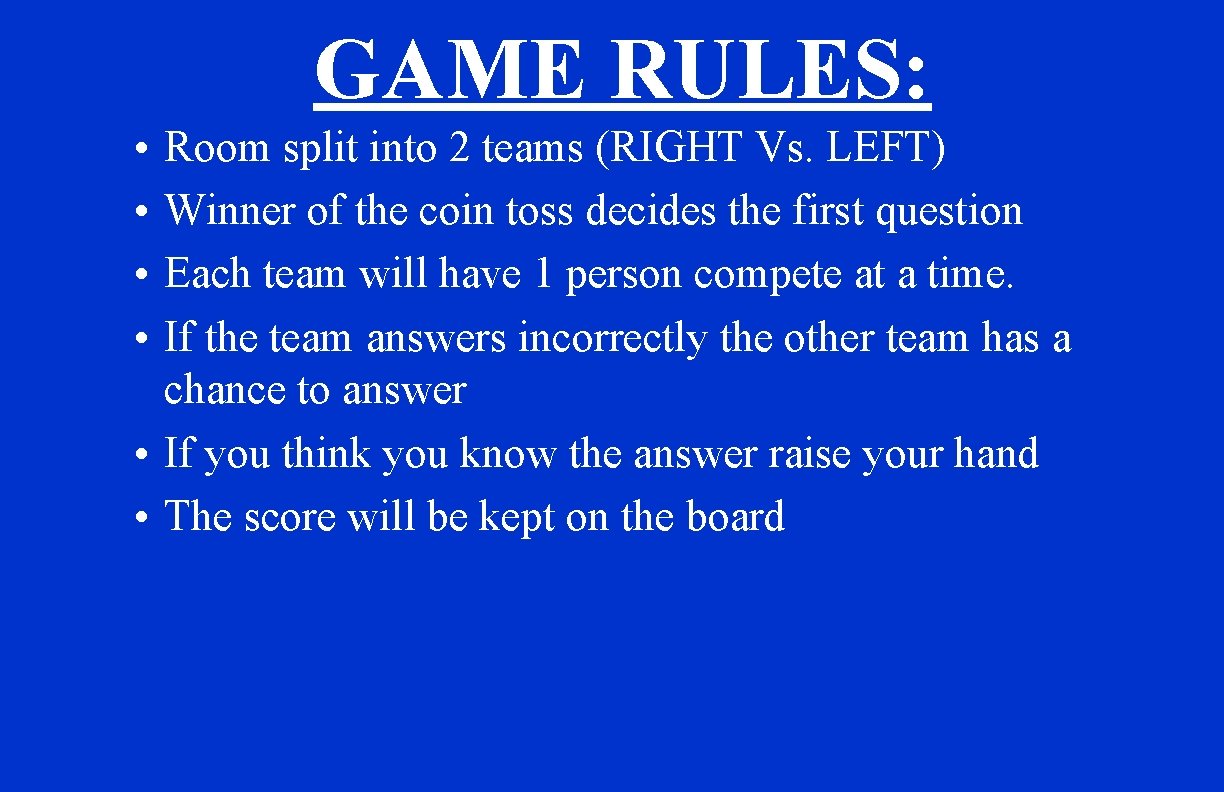 GAME RULES:

• Room split into 2 teams (RIGHT Vs. LEFT)
• Winner of the coin toss decides the first question
• Each team will have 1 person compete at a time.
• If the team answers incorrectly the other team has a chance to answer
• If you think you know the answer raise your hand
• The score will be kept on the board